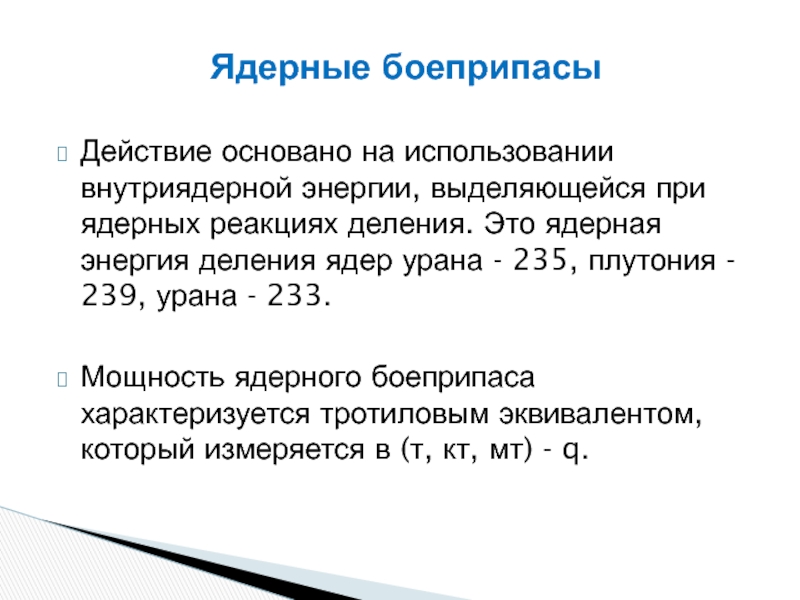 Ядерные боеприпасы

Действие основано на использовании внутриядерной энергии, выделяющейся при ядерных реакциях деления. Это ядерная энергия деления ядер урана - 235, плутония - 239, урана - 233.

Мощность ядерного боеприпаса характеризуется тротиловым эквивалентом, который измеряется в (т, кт, мт) - q.